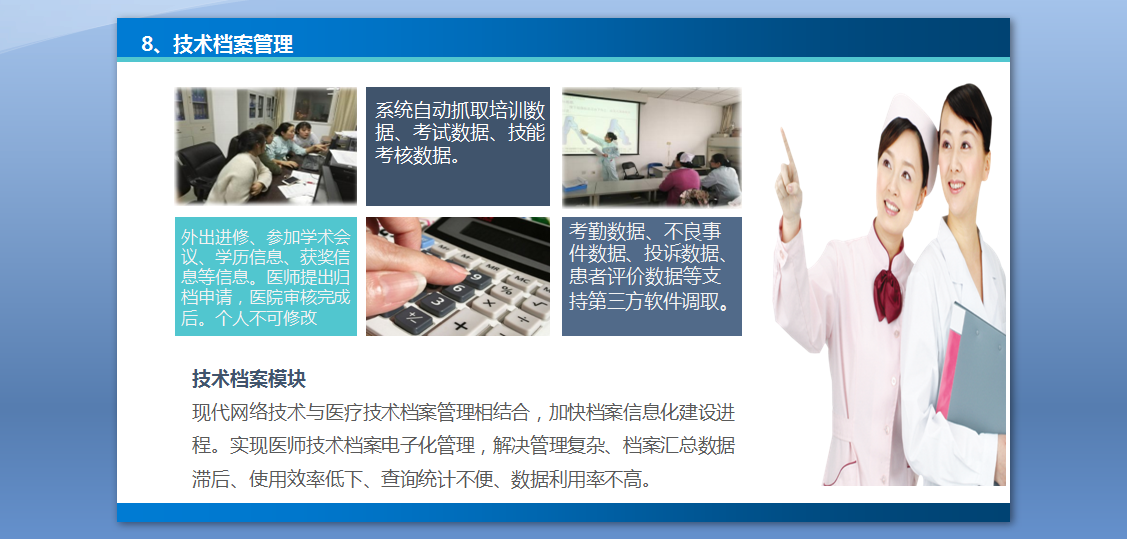 8、技术档案管理

系统自动抓取培训数据、考试数据、技能考核数据。

外出进修、参加学术会议、学历信息、获奖信息等信息。医师提出归档申请，医院审核完成后。个人不可修改

考勤数据、不良事件数据、投诉数据、患者评价数据等支持第三方软件调取。

技术档案模块

现代网络技术与医疗技术档案管理相结合，加快档案信息化建设进程。实现医师技术档案电子化管理，解决管理复杂、档案汇总数据滞后、使用效率低下、查询统计不便、数据利用率不高。